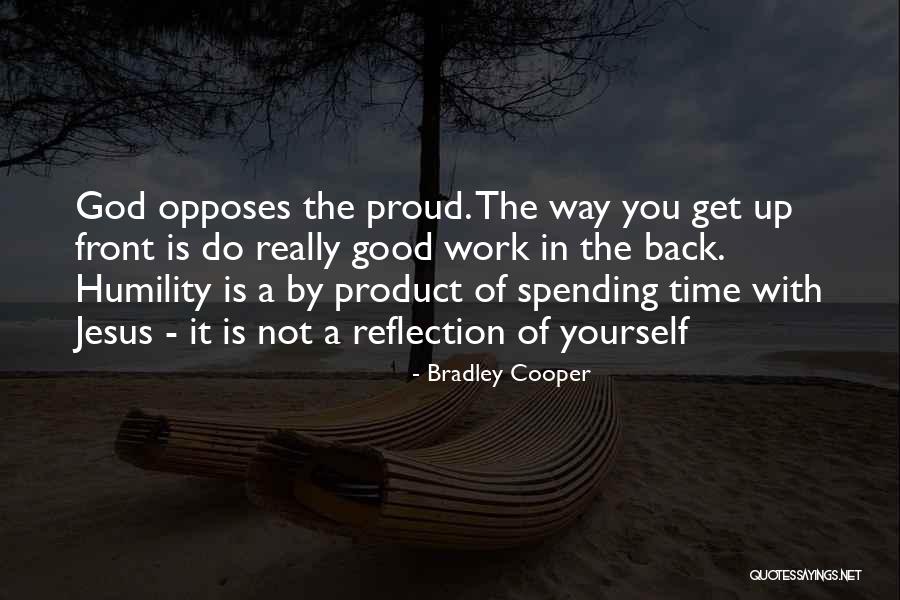 God opposes the proud. The way you get up front is do really good work in the back. Humility is a by product of spending time with Jesus - it is not a reflection of yourself

- Bradley Cooper

QUOTESSAYINGS.NET